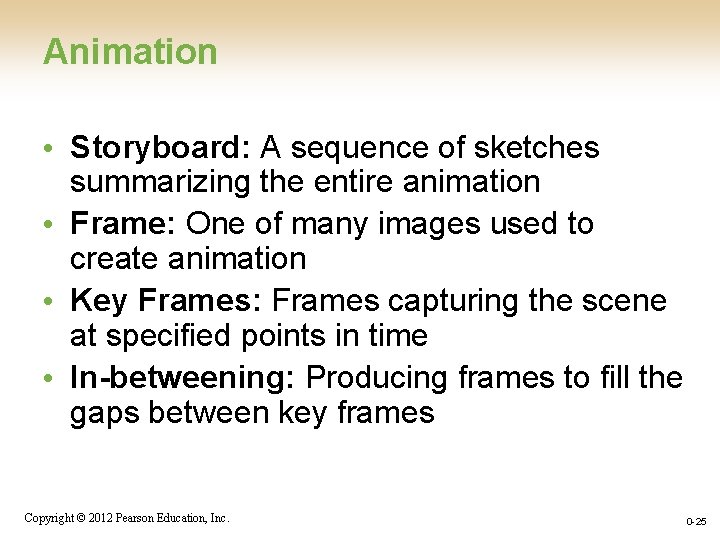 Animation

• Storyboard: A sequence of sketches summarizing the entire animation
• Frame: One of many images used to create animation
• Key Frames: Frames capturing the scene at specified points in time
• In-betweening: Producing frames to fill the gaps between key frames

Copyright © 2012 Pearson Education, Inc.

0-25